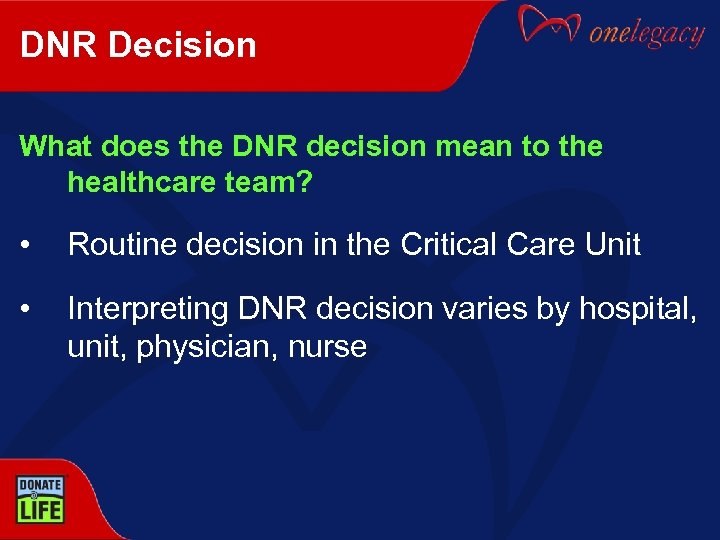 DNR Decision

onelegacy

What does the DNR decision mean to the healthcare team?

• Routine decision in the Critical Care Unit

• Interpreting DNR decision varies by hospital, unit, physician, nurse

DONATE LIFE